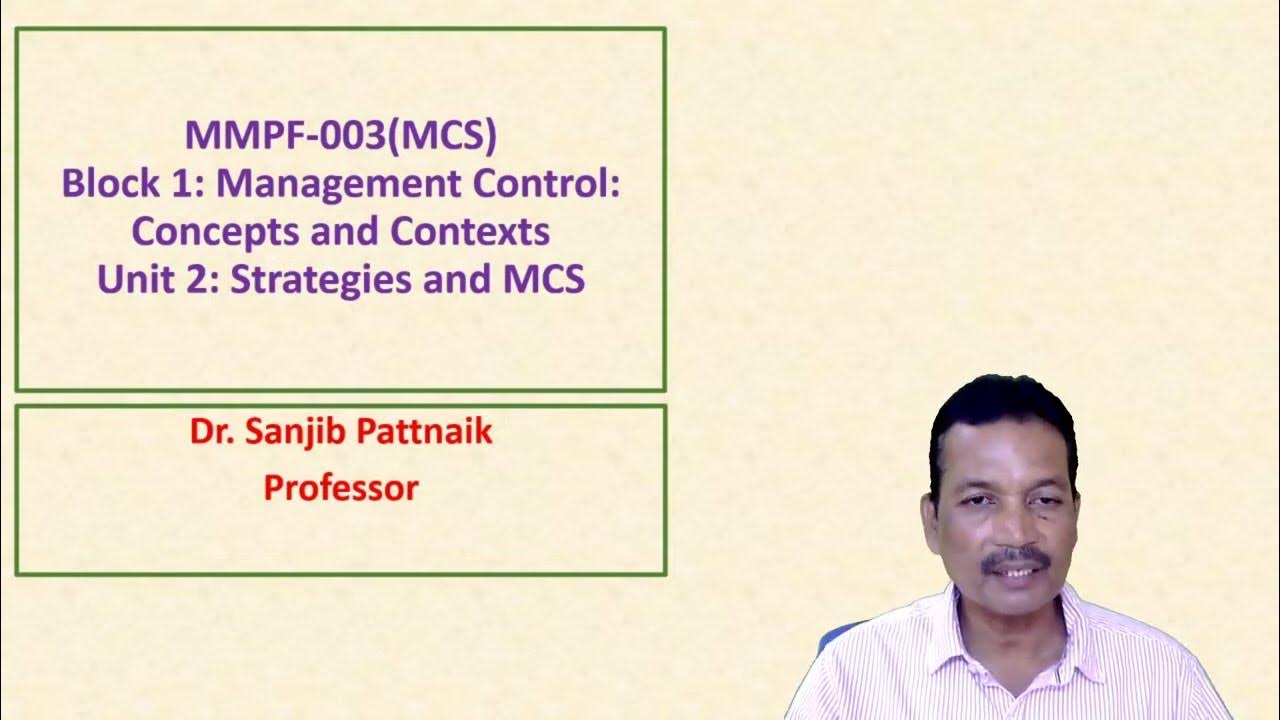 MMPF-003(MCS)
Block 1: Management Control: Concepts and Contexts
Unit 2: Strategies and MCS

Dr. Sanjib Pattnaik
Professor